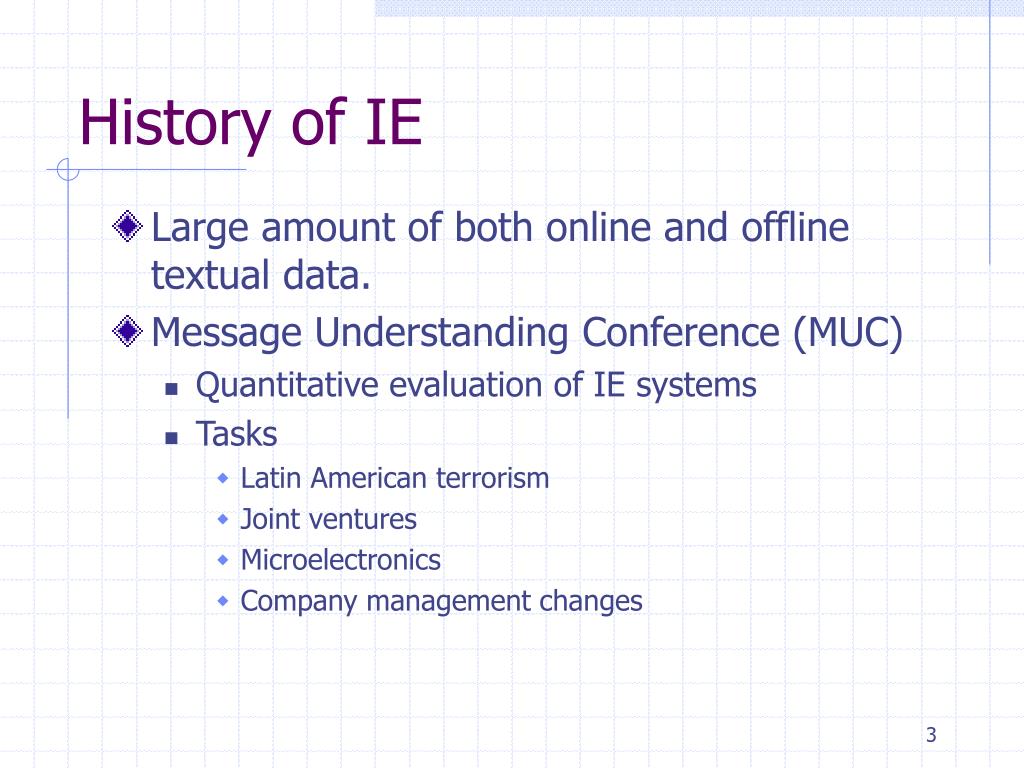 History of IE

Large amount of both online and offline textual data.

Message Understanding Conference (MUC)

Quantitative evaluation of IE systems

Tasks

Latin American terrorism

Joint ventures

Microelectronics

Company management changes

3